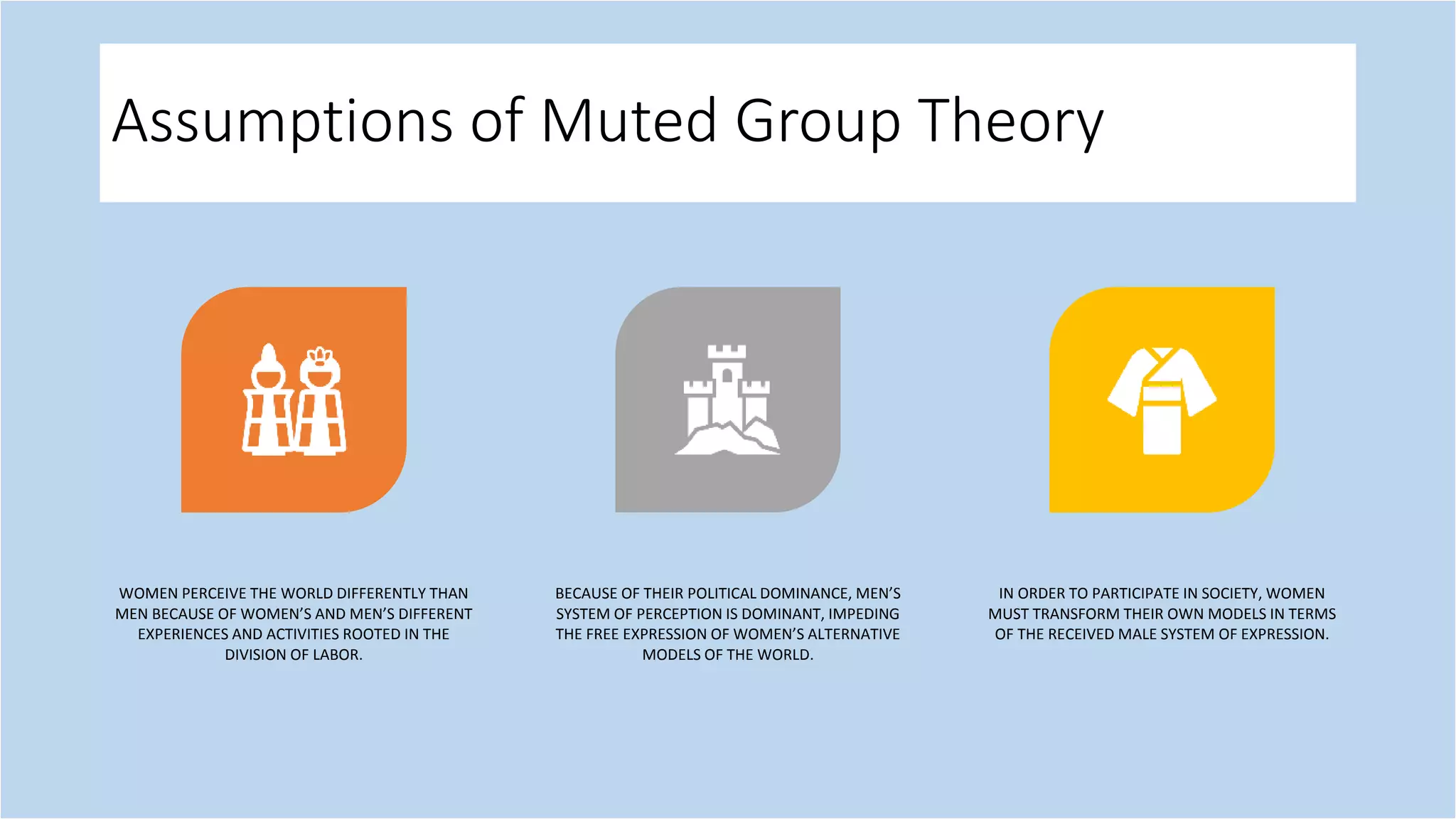 Assumptions of Muted Group Theory

WOMEN PERCEIVE THE WORLD DIFFERENTLY THAN MEN BECAUSE OF WOMEN'S AND MEN'S DIFFERENT EXPERIENCES AND ACTIVITIES ROOTED IN THE DIVISION OF LABOR.

BECAUSE OF THEIR POLITICAL DOMINANCE, MEN'S SYSTEM OF PERCEPTION IS DOMINANT, IMPEDING THE FREE EXPRESSION OF WOMEN'S ALTERNATIVE MODELS OF THE WORLD.

IN ORDER TO PARTICIPATE IN SOCIETY, WOMEN MUST TRANSFORM THEIR OWN MODELS IN TERMS OF THE RECEIVED MALE SYSTEM OF EXPRESSION.